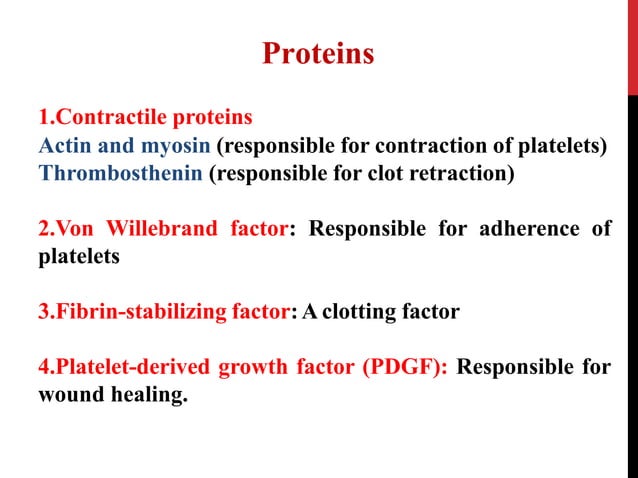 Proteins

1.Contractile proteins
Actin and myosin (responsible for contraction of platelets)
Thrombosthenin (responsible for clot retraction)

2.Von Willebrand factor: Responsible for adherence of platelets

3.Fibrin-stabilizing factor: A clotting factor

4.Platelet-derived growth factor (PDGF): Responsible for wound healing.